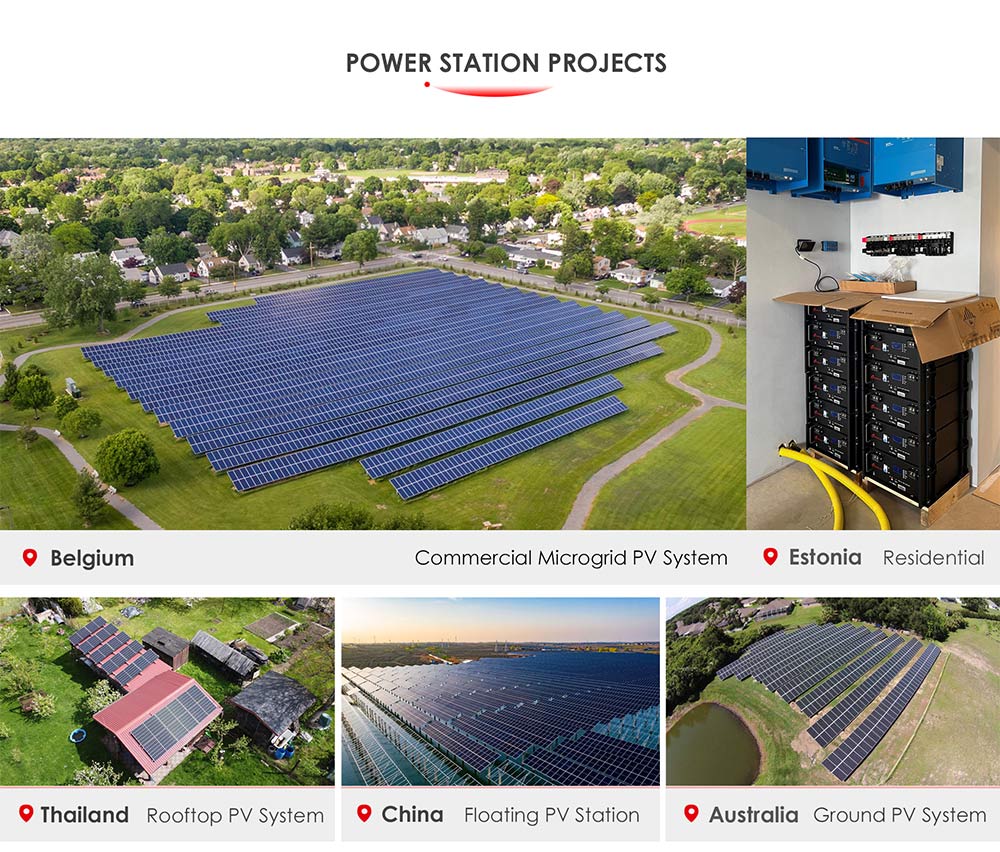 POWER STATION PROJECTS

Belgium

Commercial Microgrid PV System

Estonia Residential

Thailand Rooftop PV System

China Floating PV Station

Australia Ground PV System